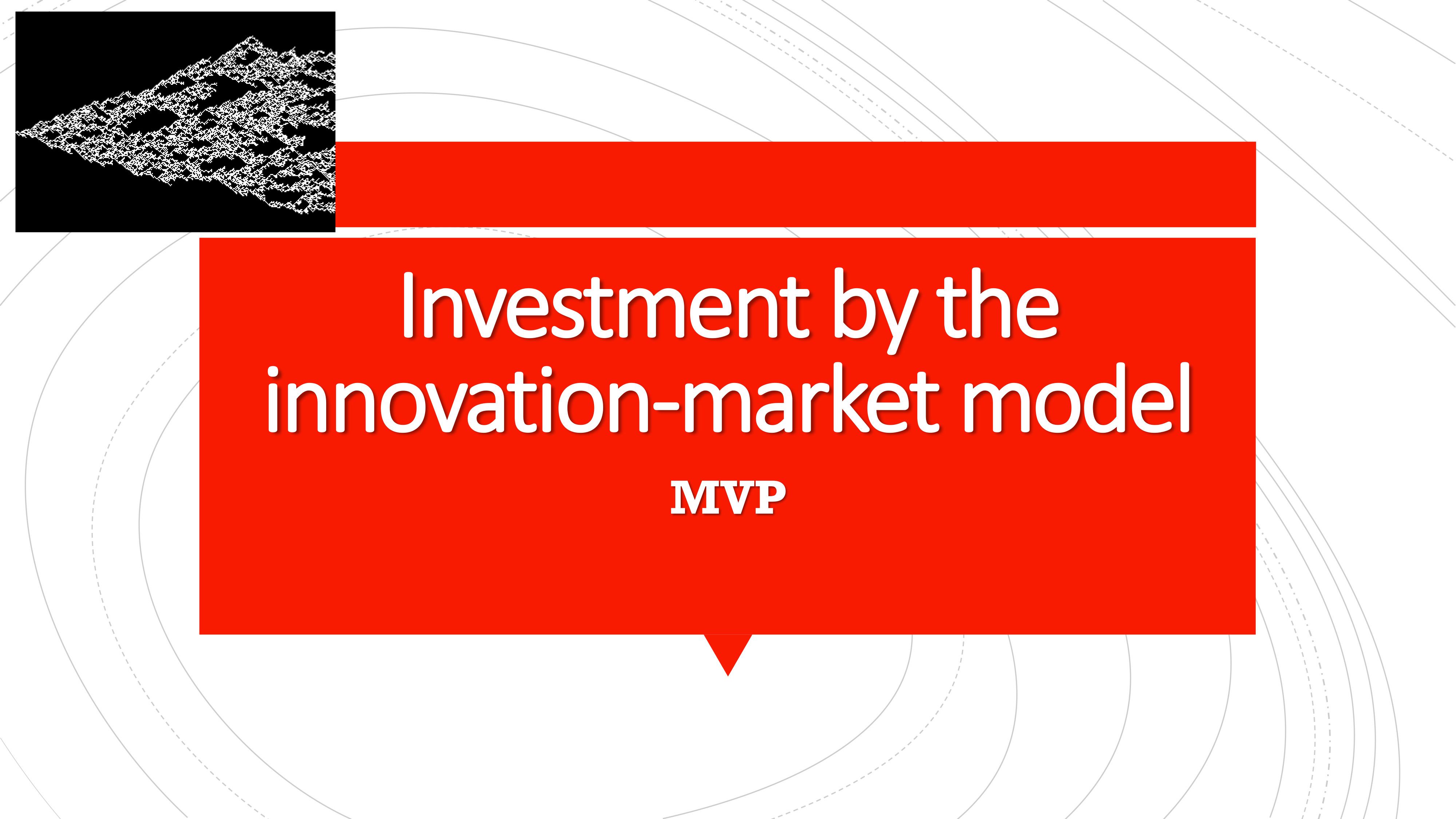 Investment by the innovation-market model

MVP